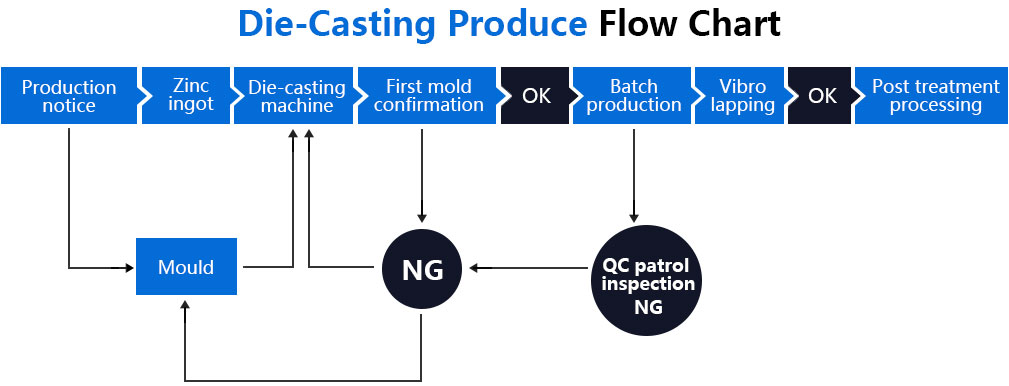 Die-Casting Produce Flow Chart

Production notice

Zinc ingot

Die-casting machine

First mold confirmation

OK

Batch production

Vibro lapping

OK

Post treatment processing

Mould

NG

QC patrol inspection NG